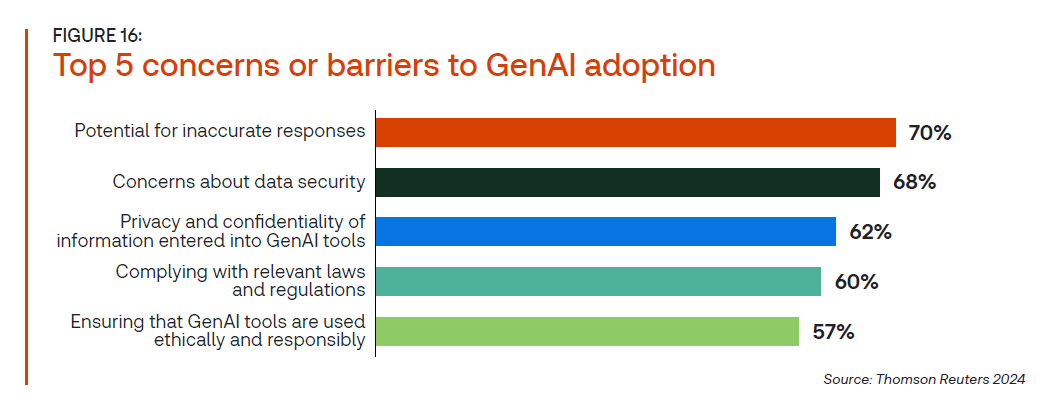 FIGURE 16:
Top 5 concerns or barriers to GenAI adoption

Potential for inaccurate responses 70%
Concerns about data security 68%
Privacy and confidentiality of information entered into GenAI tools 62%
Complying with relevant laws and regulations 60%
Ensuring that GenAI tools are used ethically and responsibly 57%

Source: Thomson Reuters 2024